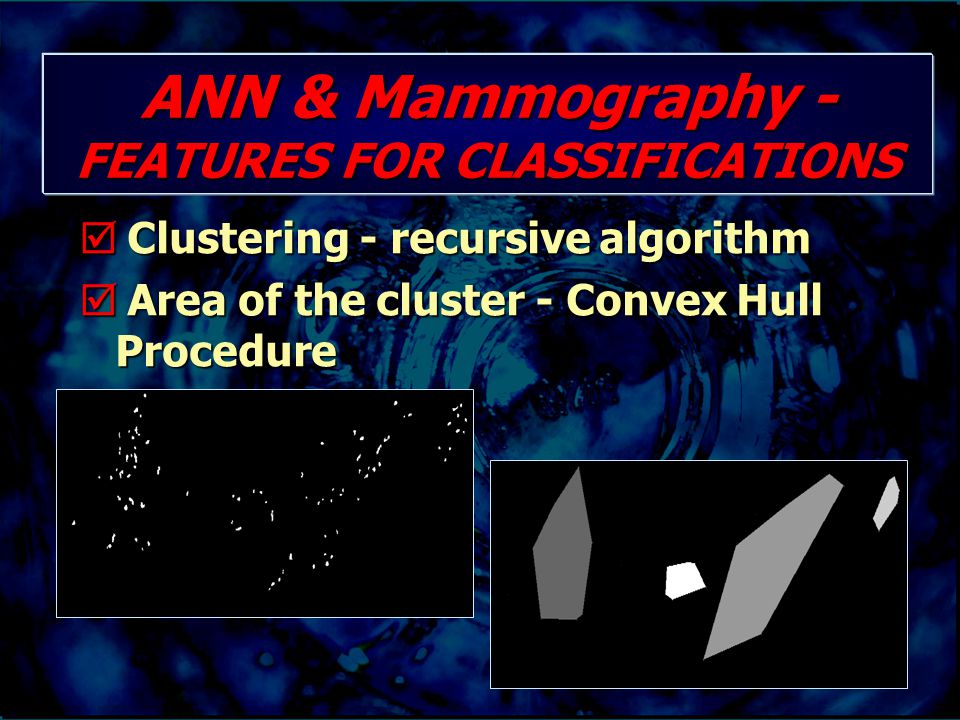 ANN & Mammography -
FEATURES FOR CLASSIFICATIONS

☑ Clustering - recursive algorithm

☑ Area of the cluster - Convex Hull Procedure